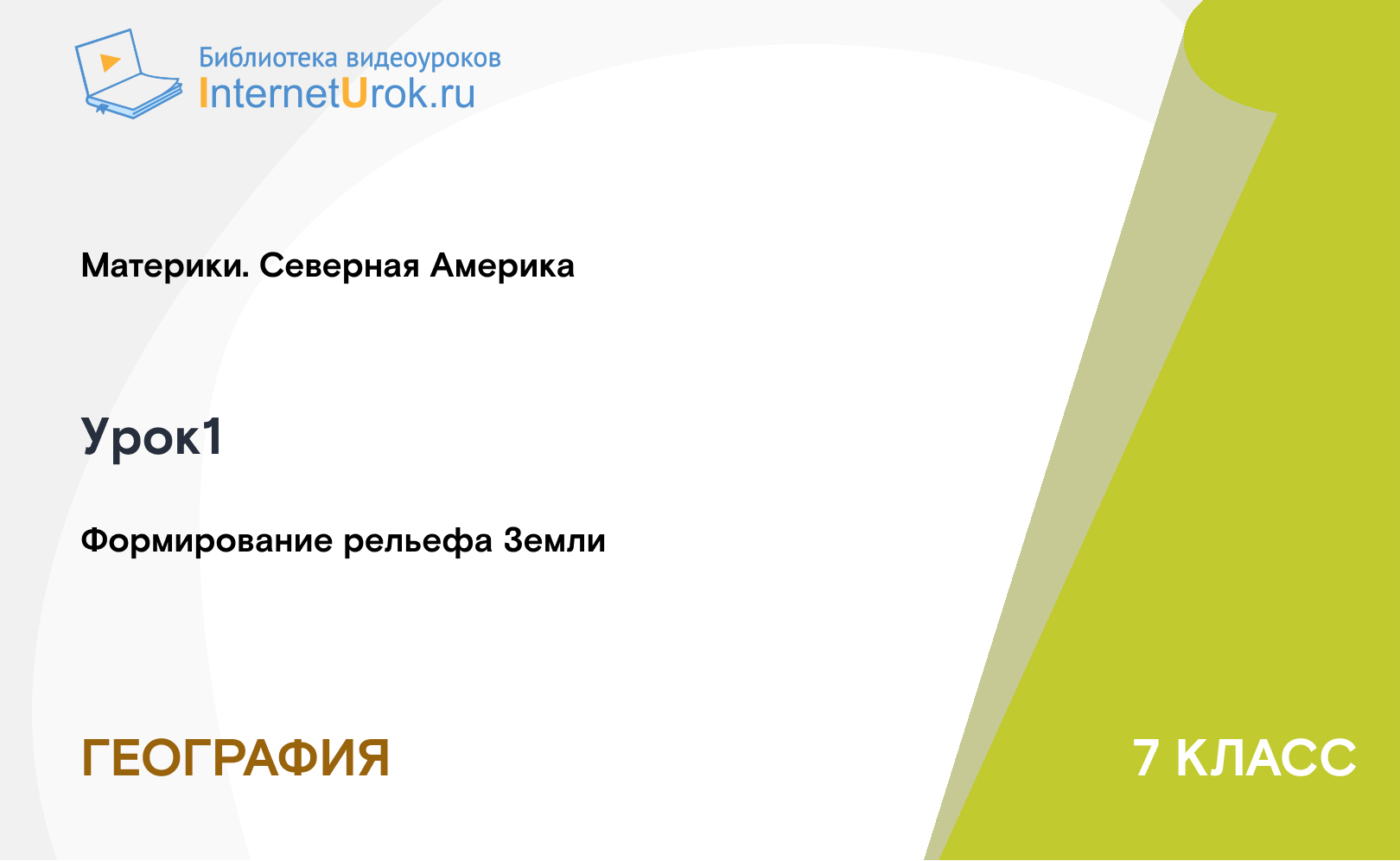 Библиотека видеоуроков
InternetUrok.ru

Материки. Северная Америка

Урок1

Формирование рельефа Земли

ГЕОГРАФИЯ

7 КЛАСС